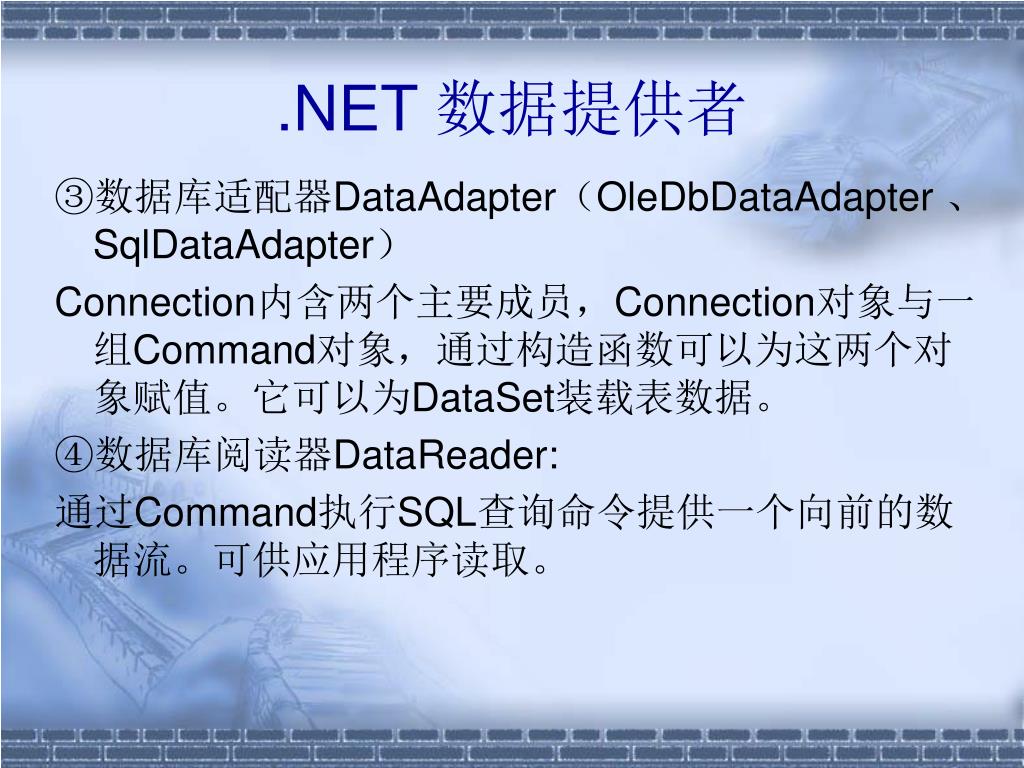 .NET 数据提供者

③数据库适配器DataAdapter（OleDbDataAdapter 、SqlDataAdapter）

Connection内含两个主要成员，Connection对象与一组Command对象，通过构造函数可以为这两个对象赋值。它可以为DataSet装载表数据。

④数据库阅读器DataReader:

通过Command执行SQL查询命令提供一个向前的数据流。可供应用程序读取。